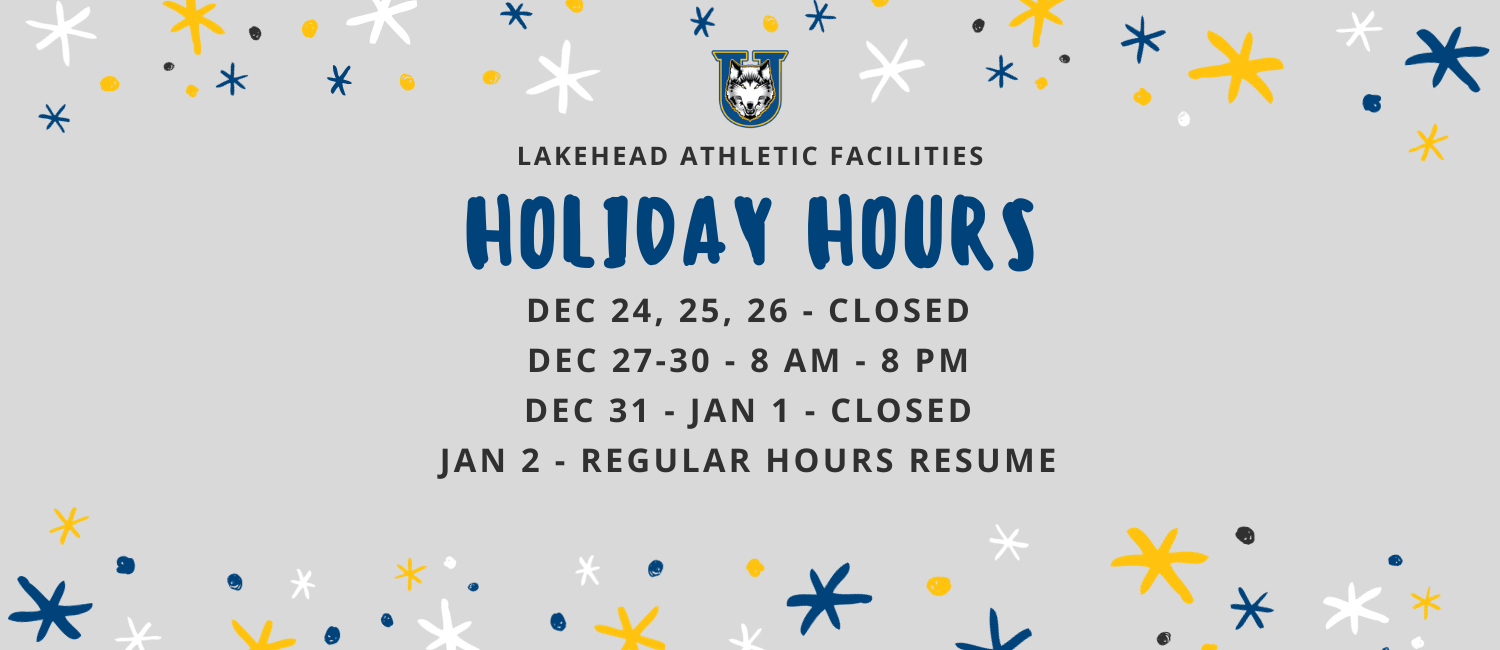 LAKEHEAD ATHLETIC FACILITIES

HOLIDAY HOURS

DEC 24, 25, 26 - CLOSED
DEC 27-30 - 8 AM - 8 PM
DEC 31 - JAN 1 - CLOSED
JAN 2 - REGULAR HOURS RESUME